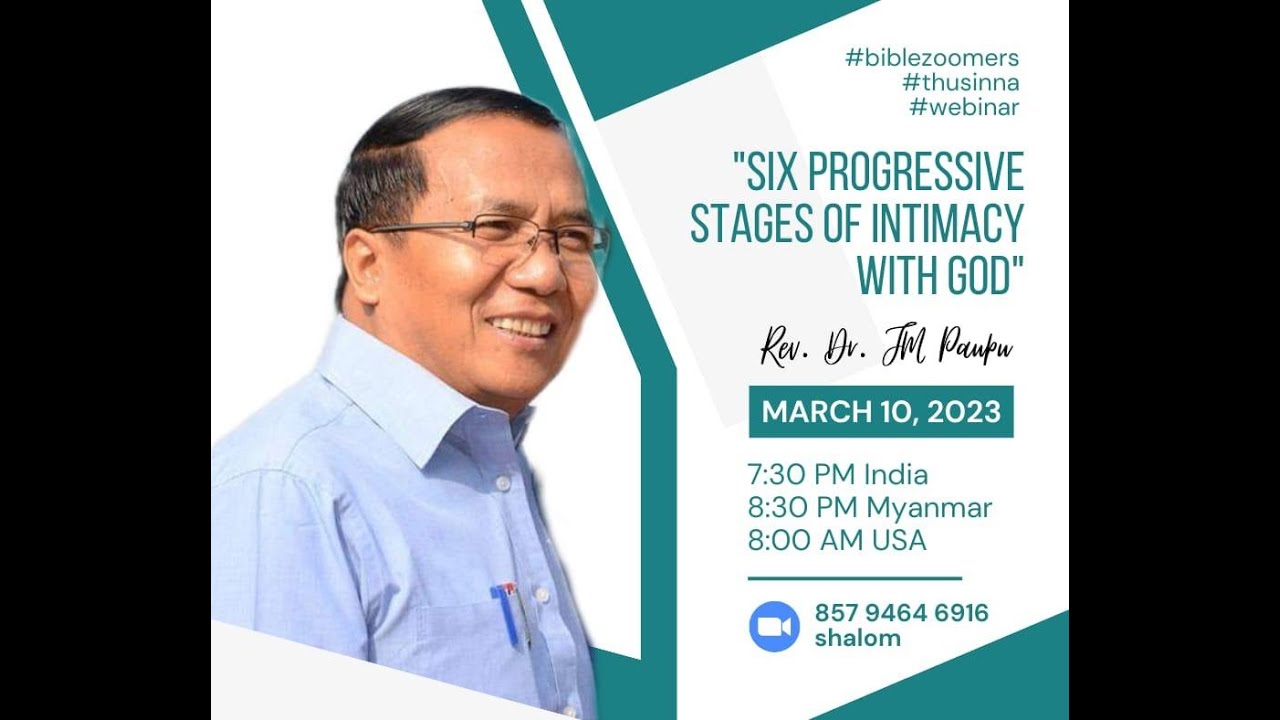 #biblezoomers
#thusinna
#webinar

"SIX PROGRESSIVE STAGES OF INTIMACY WITH GOD"

Rev. Dr. JM Paupu

MARCH 10, 2023

7:30 PM India
8:30 PM Myanmar
8:00 AM USA

857 9464 6916
shalom